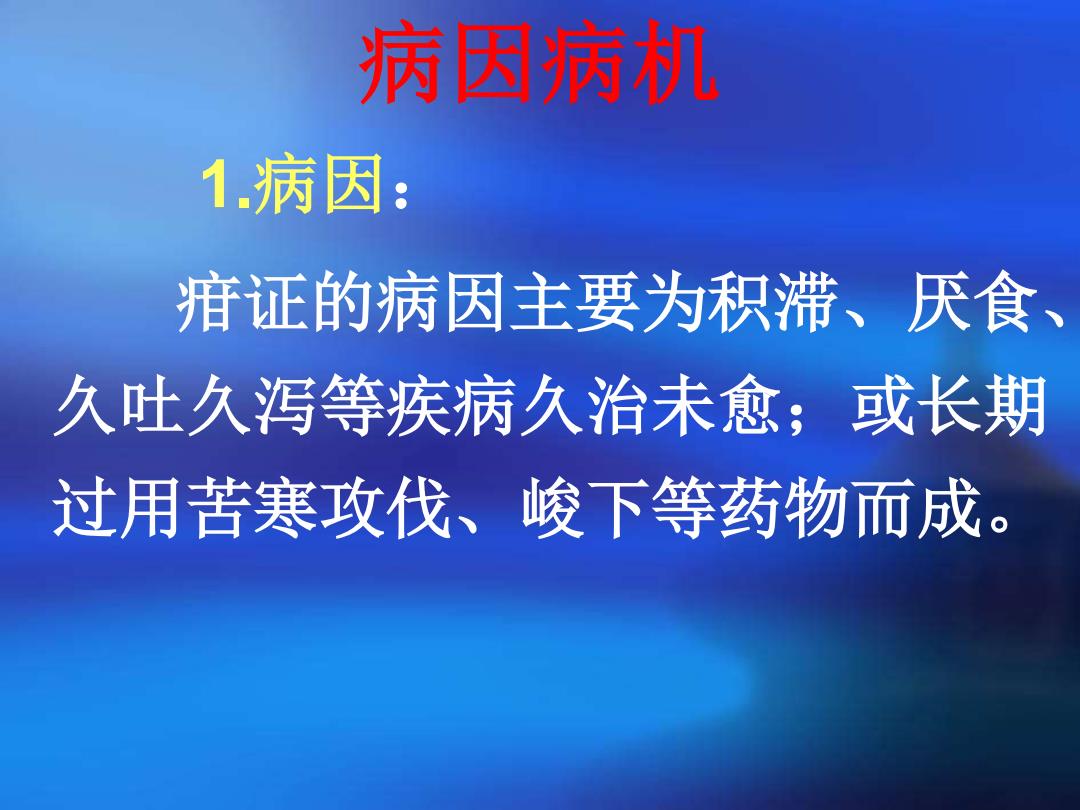 病因病机

1.病因：

疳证的病因主要为积滞、厌食、久吐久泻等疾病久治未愈；或长期过用苦寒攻伐、峻下等药物而成。